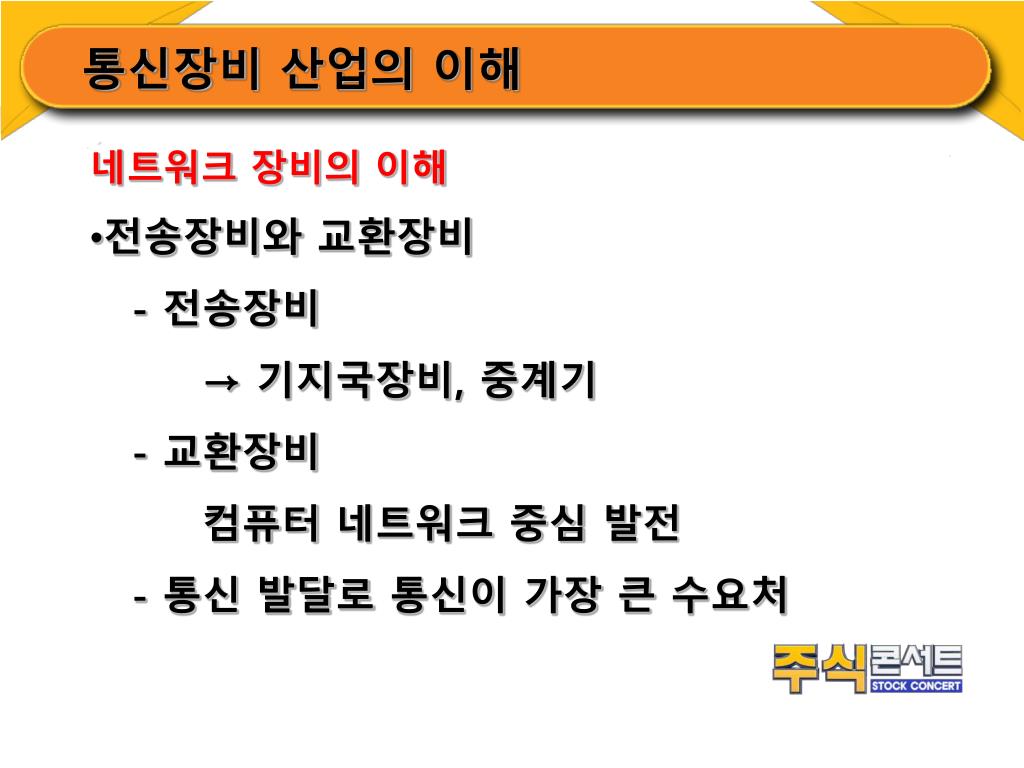 통신장비 산업의 이해

네트워크 장비의 이해

•전송장비와 교환장비

- 전송장비

→ 기지국장비, 중계기

- 교환장비

컴퓨터 네트워크 중심 발전

- 통신 발달로 통신이 가장 큰 수요처

주식콘서트
STOCK CONCERT